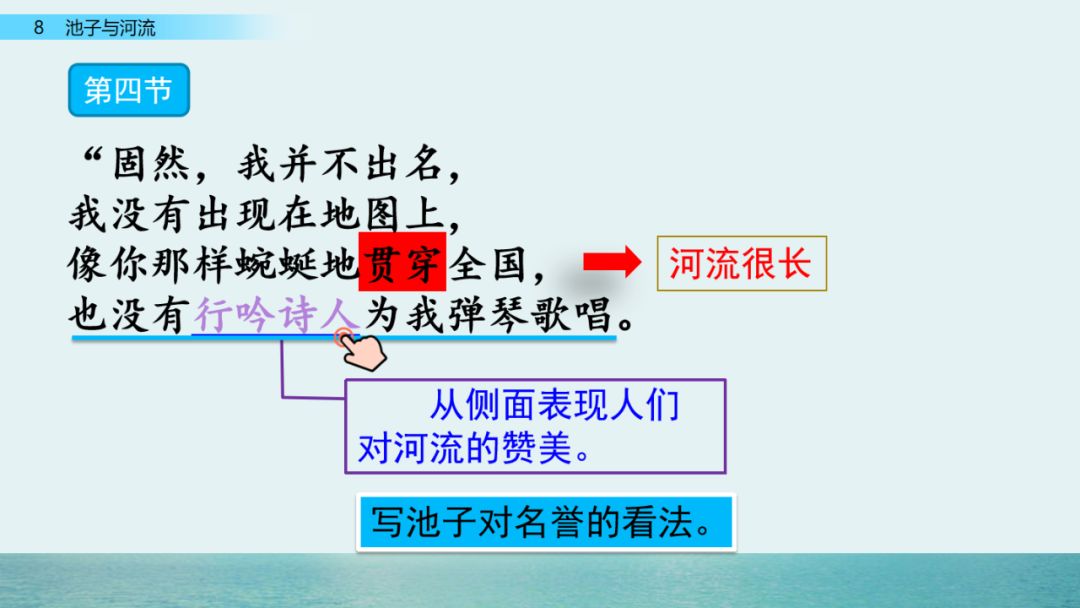 8 池子与河流

第四节

“固然，我并不出名，
我没有出现在地图上，
像你那样蜿蜒地贯穿全国，
也没有行吟诗人为我弹琴歌唱。

河流很长

从侧面表现人们对河流的赞美。

写池子对名誉的看法。